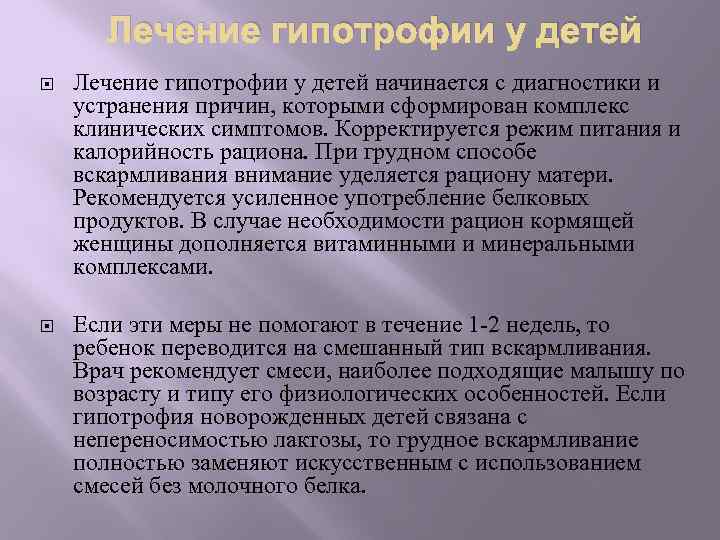 Лечение гипотрофии у детей

Лечение гипотрофии у детей начинается с диагностики и устранения причин, которыми сформирован комплекс клинических симптомов. Корректируется режим питания и калорийность рациона. При грудном способе вскармливания внимание уделяется рациону матери. Рекомендуется усиленное употребление белковых продуктов. В случае необходимости рацион кормящей женщины дополняется витаминными и минеральными комплексами.

Если эти меры не помогают в течение 1-2 недель, то ребенок переводится на смешанный тип вскармливания. Врач рекомендует смеси, наиболее подходящие малышу по возрасту и типу его физиологических особенностей. Если гипотрофия новорожденных детей связана с непереносимостью лактозы, то грудное вскармливание полностью заменяют искусственным с использованием смесей без молочного белка.